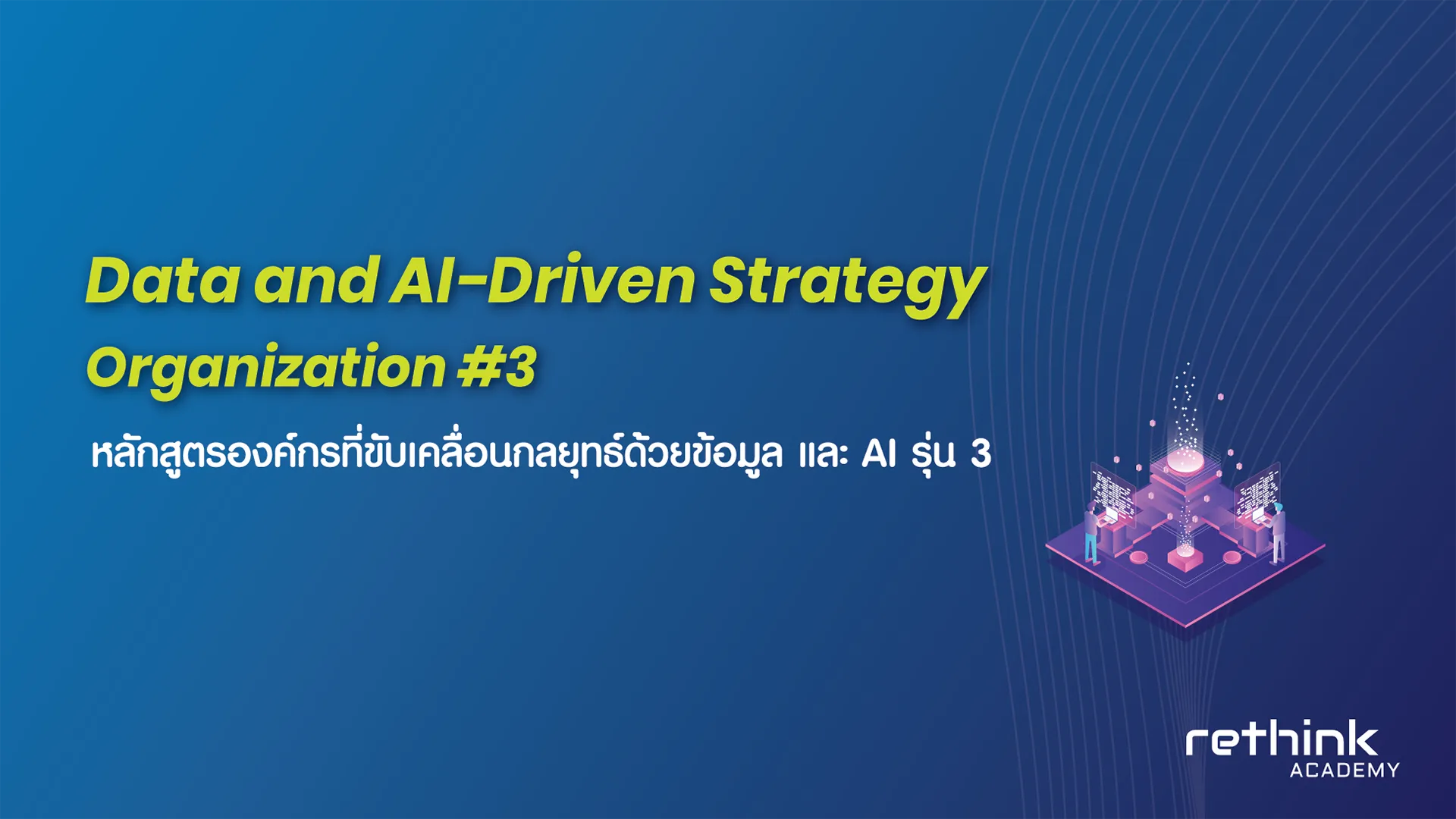 Data and AI-Driven Strategy Organization #3

หลักสูตรองค์กรที่ขับเคลื่อนกลยุทธ์ด้วยข้อมูล และ AI รุ่น 3

rethink ACADEMY